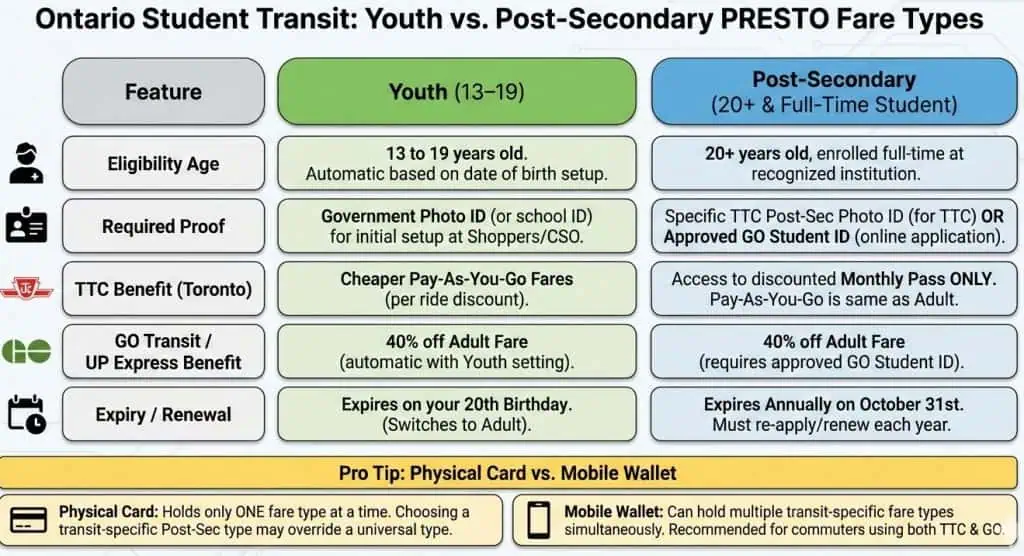 Ontario Student Transit: Youth vs. Post-Secondary PRESTO Fare Types

| Feature | Youth (13–19) | Post-Secondary (20+ & Full-Time Student) |
|---|---|---|
| Eligibility Age | 13 to 19 years old. Automatic based on date of birth setup. | 20+ years old, enrolled full-time at recognized institution. |
| Required Proof | Government Photo ID (or school ID) for initial setup at Shoppers/CSO. | Specific TTC Post-Sec Photo ID (for TTC) OR Approved GO Student ID (online application). |
| TTC Benefit (Toronto) | Cheaper Pay-As-You-Go Fares (per ride discount). | Access to discounted Monthly Pass ONLY. Pay-As-You-Go is same as Adult. |
| GO Transit / UP Express Benefit | 40% off Adult Fare (automatic with Youth setting). | 40% off Adult Fare (requires approved GO Student ID). |
| Expiry / Renewal | Expires on your 20th Birthday. (Switches to Adult). | Expires Annually on October 31st. Must re-apply/renew each year. |

Pro Tip: Physical Card vs. Mobile Wallet

Physical Card: Holds only ONE fare type at a time. Choosing a transit-specific Post-Sec type may override a universal type.

Mobile Wallet: Can hold multiple transit-specific fare types simultaneously. Recommended for commuters using both TTC & GO.